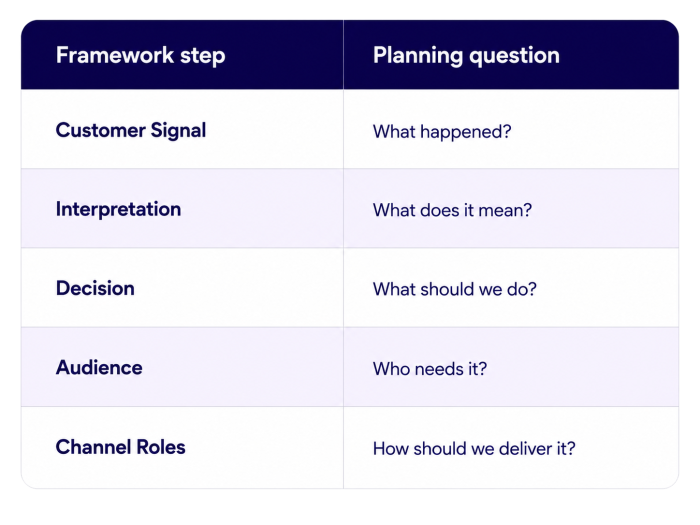 | Framework step | Planning question |
|---|---|
| Customer Signal | What happened? |
| Interpretation | What does it mean? |
| Decision | What should we do? |
| Audience | Who needs it? |
| Channel Roles | How should we deliver it? |